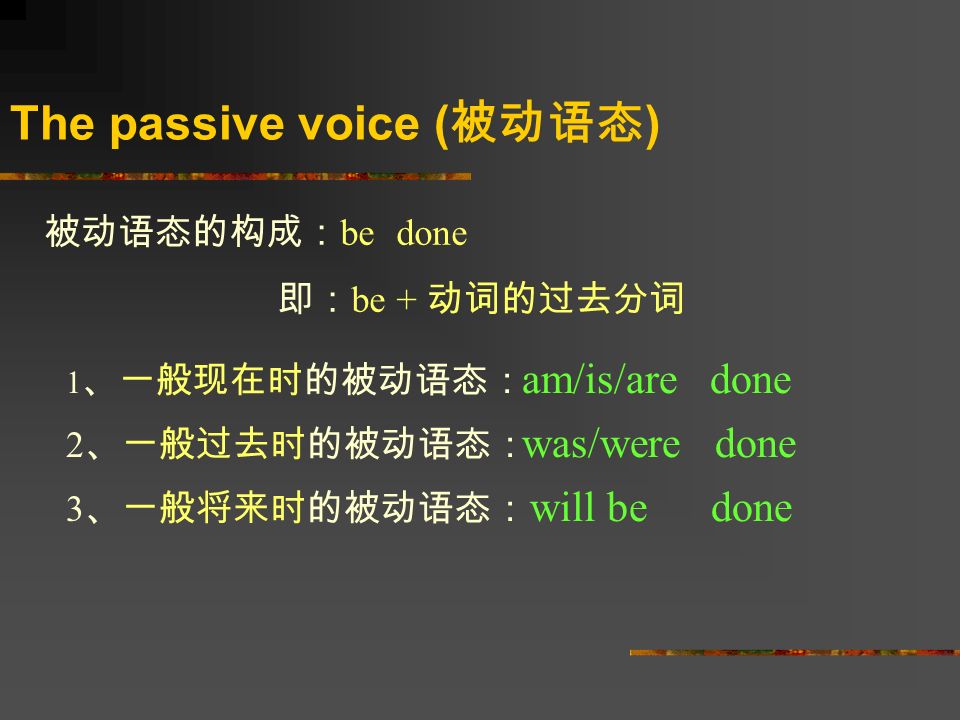 The passive voice (被动语态)

被动语态的构成：be done

即：be + 动词的过去分词

1、一般现在时的被动语态：am/is/are done

2、一般过去时的被动语态：was/were done

3、一般将来时的被动语态：will be done